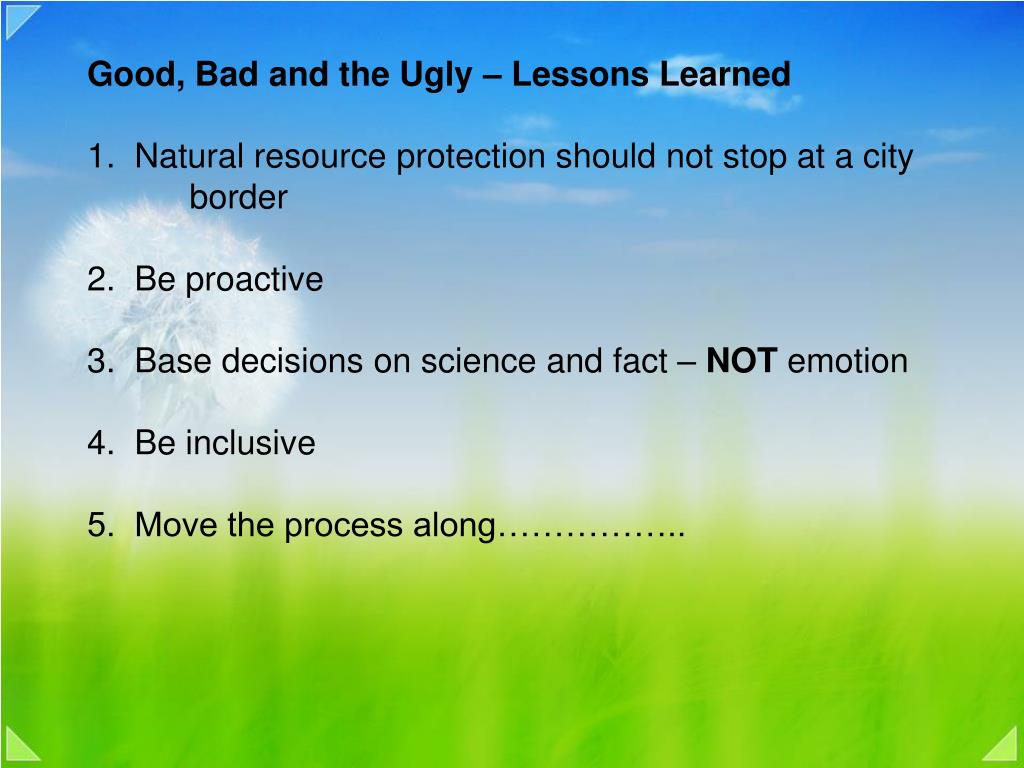 Good, Bad and the Ugly – Lessons Learned

1. Natural resource protection should not stop at a city border

2. Be proactive

3. Base decisions on science and fact – NOT emotion

4. Be inclusive

5. Move the process along……………..